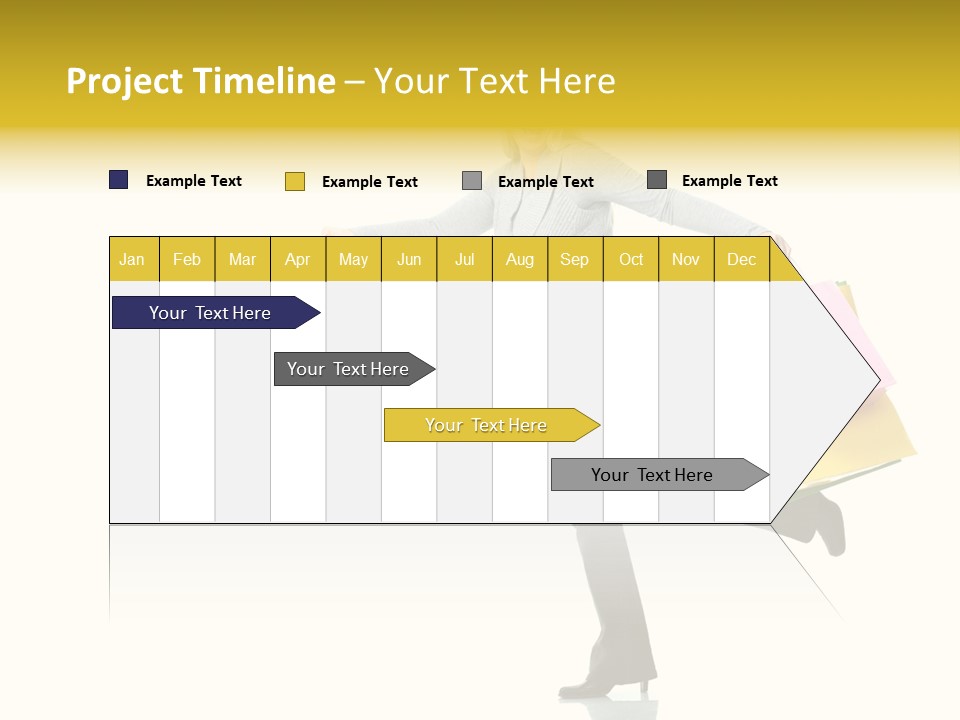 Project Timeline – Your Text Here

Example Text Example Text Example Text Example Text

| Jan | Feb | Mar | Apr | May | Jun | Jul | Aug | Sep | Oct | Nov | Dec |
|---|---|---|---|---|---|---|---|---|---|---|---|

Your Text Here

Your Text Here

Your Text Here

Your Text Here